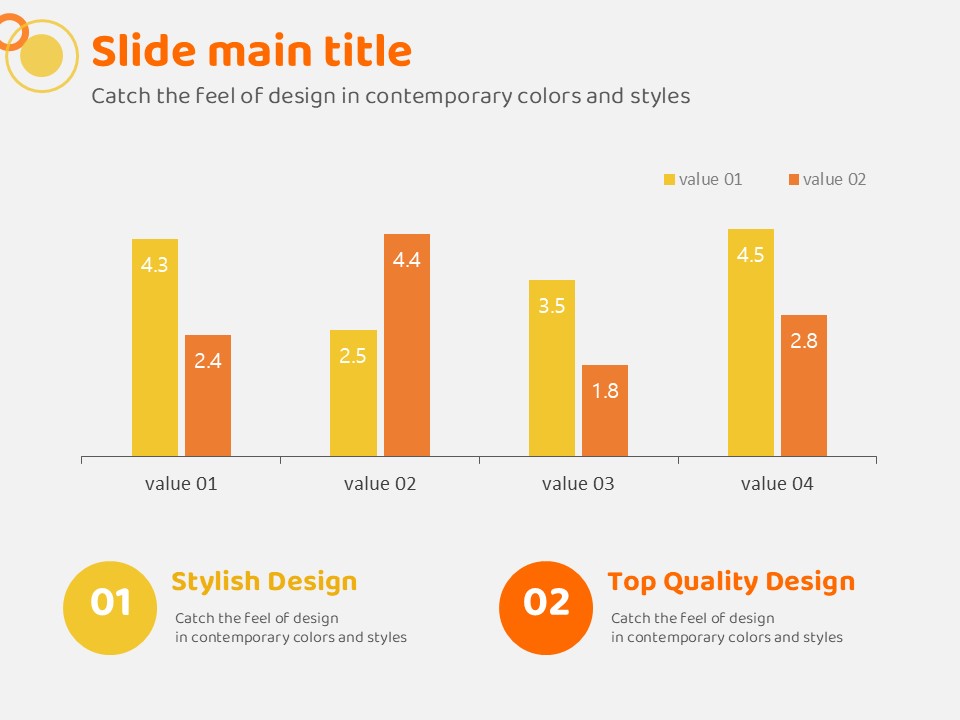 Slide main title

Catch the feel of design in contemporary colors and styles

value 01 value 02

4.3
2.4
2.5
4.4
3.5
1.8
4.5
2.8

value 01 value 02 value 03 value 04

01

Stylish Design

Catch the feel of design in contemporary colors and styles

02

Top Quality Design

Catch the feel of design in contemporary colors and styles